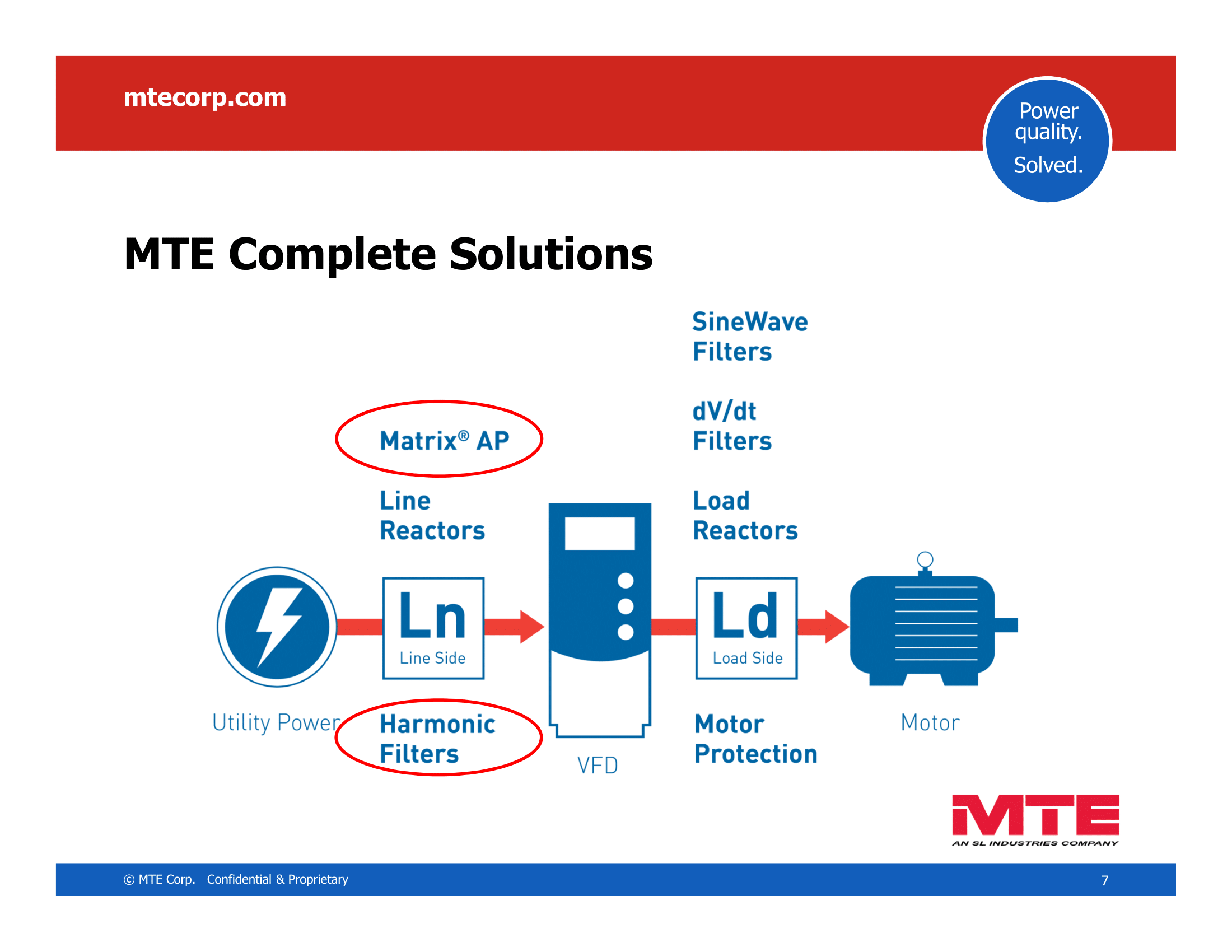 mtecorp.com

Power quality. Solved.

MTE Complete Solutions

SineWave Filters

dV/dt Filters

Matrix® AP

Line Reactors

Load Reactors

Ln
Line Side

Ld
Load Side

Utility Power

Harmonic Filters

VFD

Motor Protection

Motor

MTE
AN SL INDUSTRIES COMPANY

© MTE Corp. Confidential & Proprietary

7